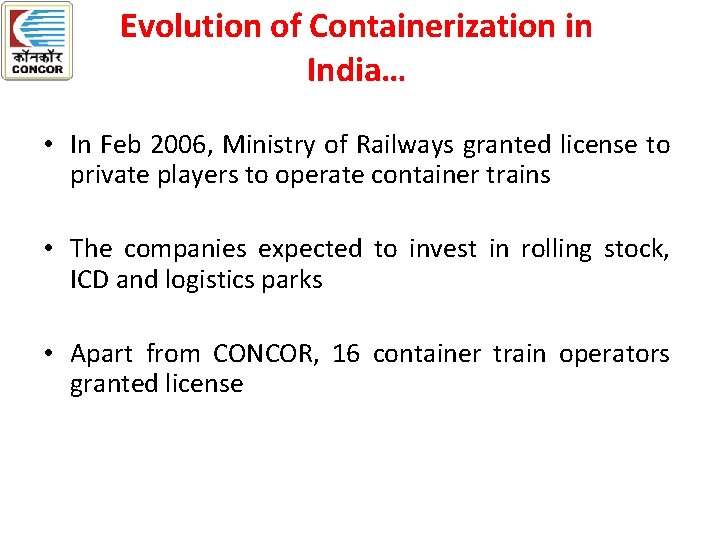 कॉनकॉर
CONCOR

Evolution of Containerization in India…

• In Feb 2006, Ministry of Railways granted license to private players to operate container trains

• The companies expected to invest in rolling stock, ICD and logistics parks

• Apart from CONCOR, 16 container train operators granted license